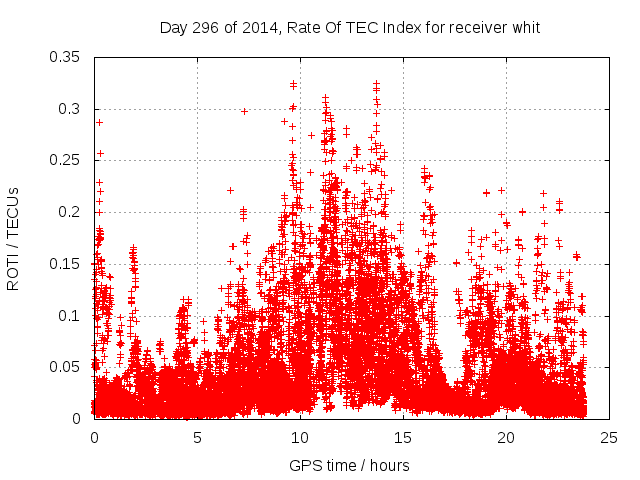 Day 296 of 2014, Rate Of TEC Index for receiver whit

ROTI / TECUs

0.35
0.3
0.25
0.2
0.15
0.1
0.05
0

0 5 10 15 20 25

GPS time / hours